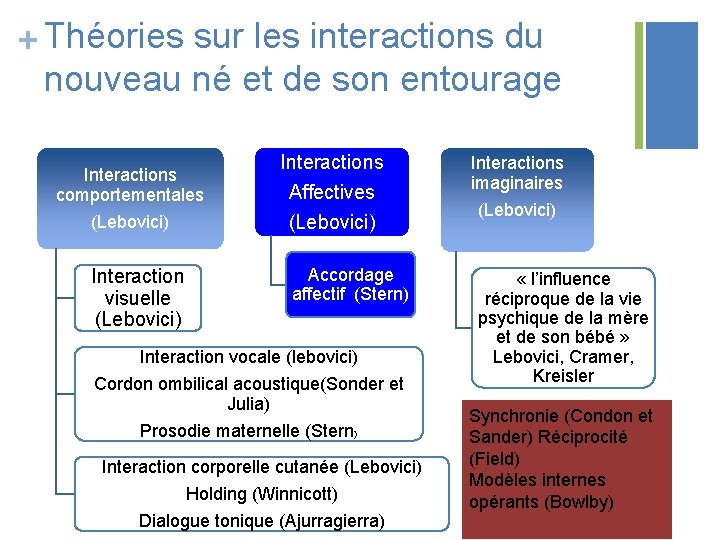 + Théories sur les interactions du nouveau né et de son entourage

Interactions comportementales (Lebovici)

Interaction visuelle (Lebovici)

Interaction vocale (lebovici)
Cordon ombilical acoustique(Sonder et Julia)
Prosodie maternelle (Stern)

Interaction corporelle cutanée (Lebovici)
Holding (Winnicott)
Dialogue tonique (Ajurragierra)

Interactions Affectives (Lebovici)

Accordage affectif (Stern)

Interactions imaginaires (Lebovici)

« l'influence réciproque de la vie psychique de la mère et de son bébé » Lebovici, Cramer, Kreisler

Synchronie (Condon et Sander) Réciprocité (Field)
Modèles internes opérants (Bowlby)